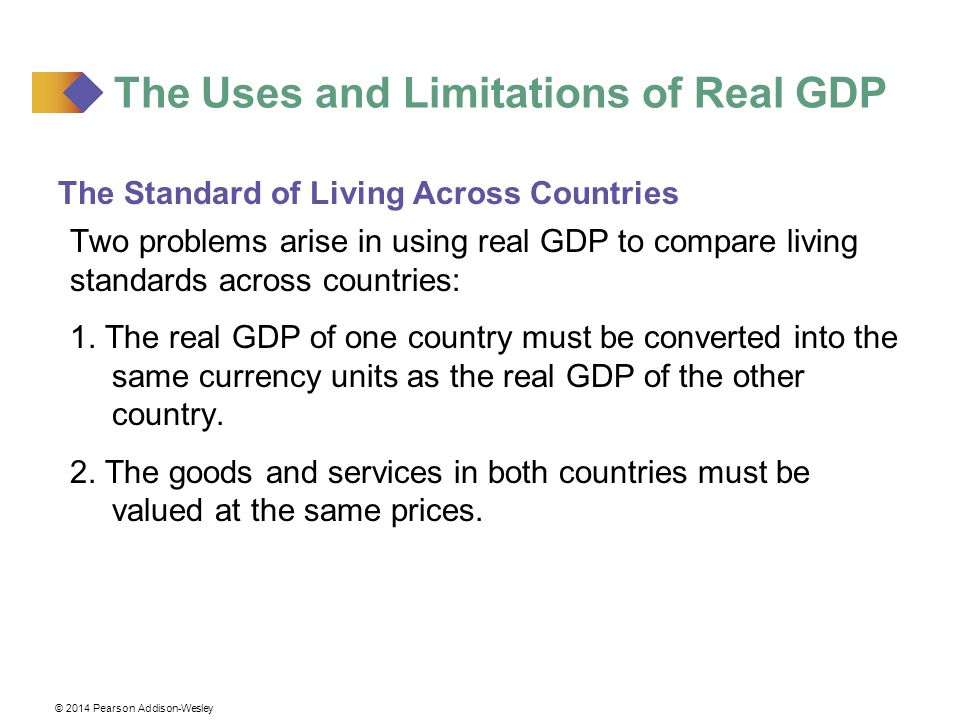 The Uses and Limitations of Real GDP

The Standard of Living Across Countries

Two problems arise in using real GDP to compare living standards across countries:

1. The real GDP of one country must be converted into the same currency units as the real GDP of the other country.

2. The goods and services in both countries must be valued at the same prices.

© 2014 Pearson Addison-Wesley